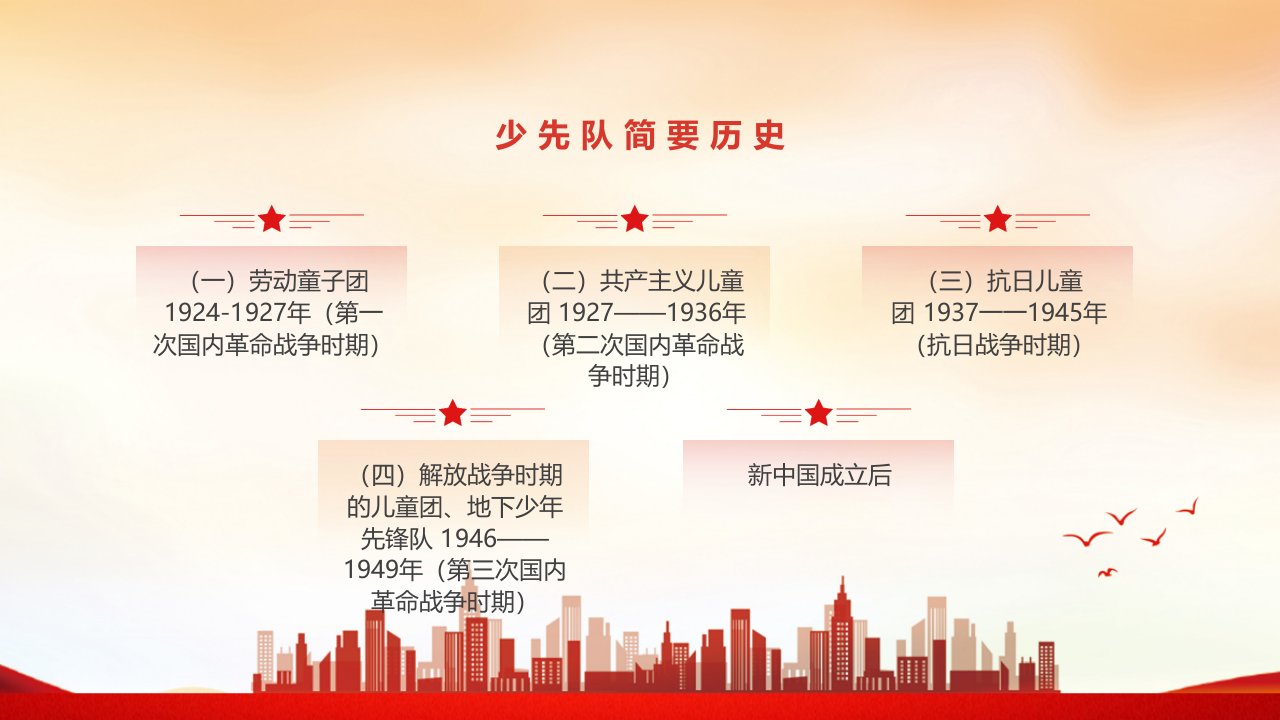 少先队简要历史

（一）劳动童子团 1924-1927年（第一次国内革命战争时期）

（二）共产主义儿童团 1927——1936年（第二次国内革命战争时期）

（三）抗日儿童团 1937——1945年（抗日战争时期）

（四）解放战争时期的儿童团、地下少年先锋队 1946——1949年（第三次国内革命战争时期）

新中国成立后